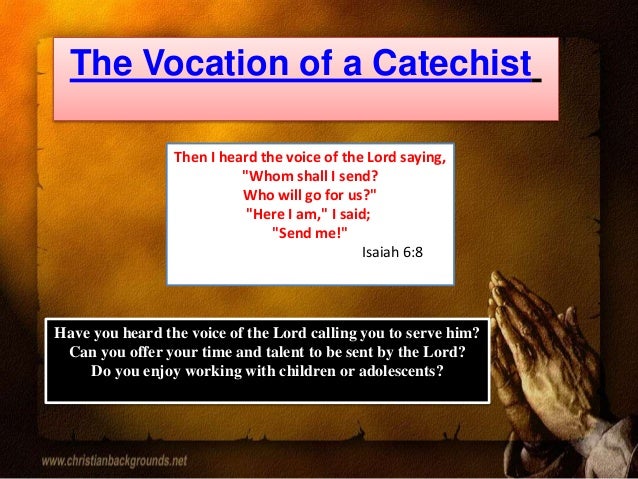 The Vocation of a Catechist

Then I heard the voice of the Lord saying,
"Whom shall I send?
Who will go for us?"
"Here I am," I said;
"Send me!"
Isaiah 6:8

Have you heard the voice of the Lord calling you to serve him?
Can you offer your time and talent to be sent by the Lord?
Do you enjoy working with children or adolescents?

www.christianbackgrounds.net